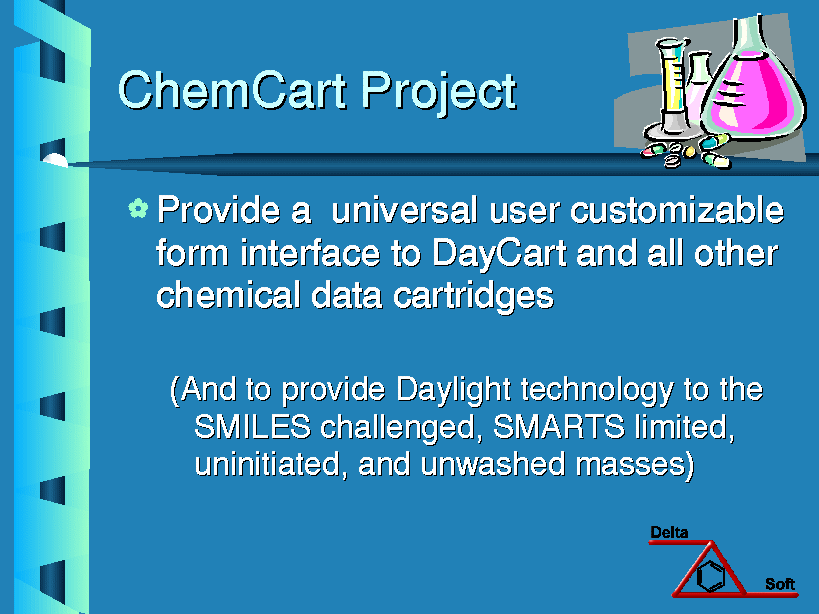 ChemCart Project

Provide a universal user customizable form interface to DayCart and all other chemical data cartridges

(And to provide Daylight technology to the SMILES challenged, SMARTS limited, uninitiated, and unwashed masses)

Delta

Soft